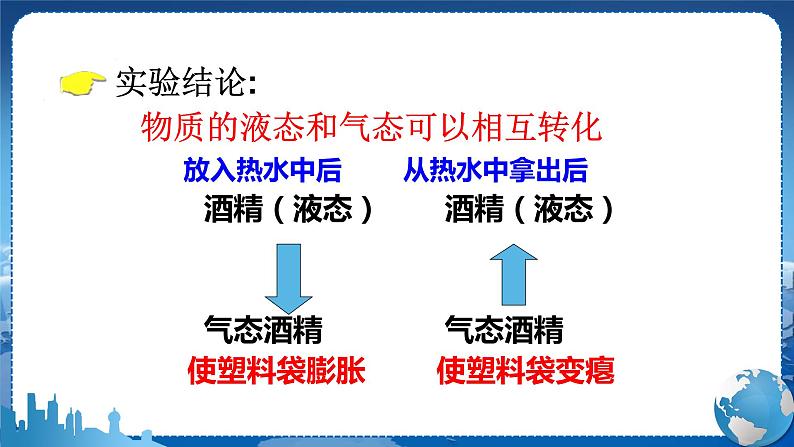 实验结论:

物质的液态和气态可以相互转化

放入热水中后

酒精（液态）

气态酒精

使塑料袋膨胀

从热水中拿出后

酒精（液态）

气态酒精

使塑料袋变瘪